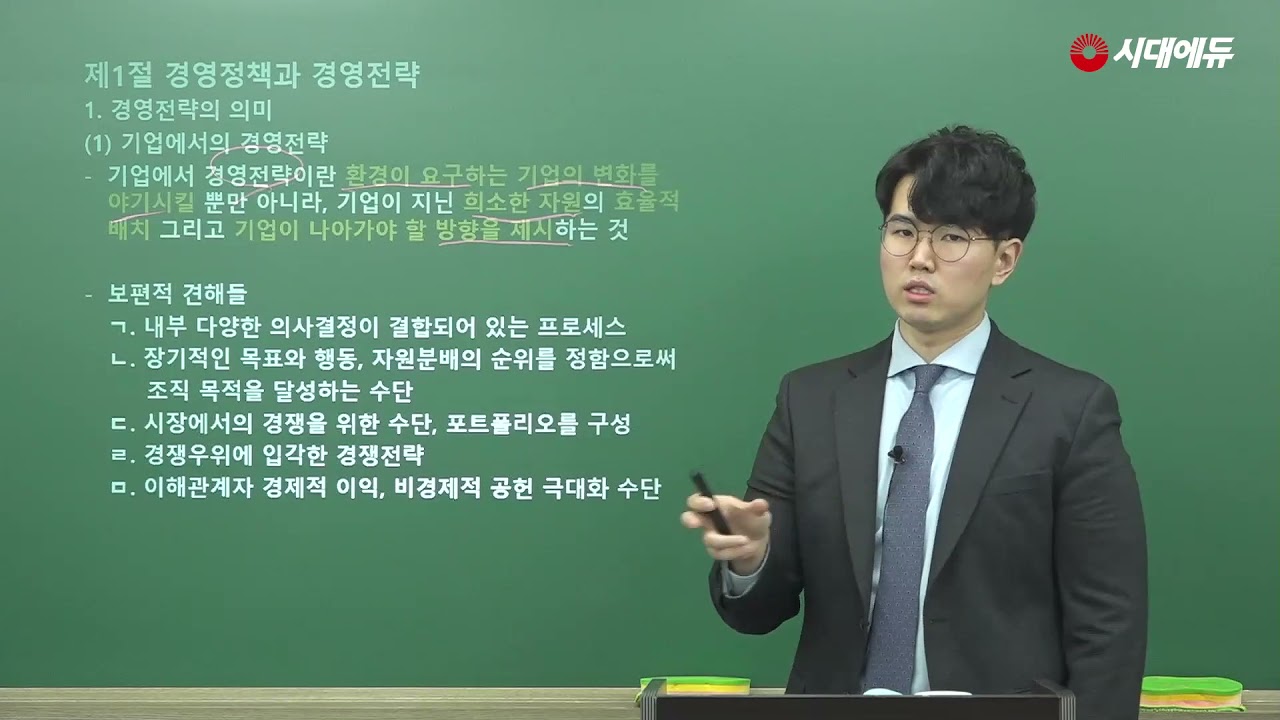 시대에듀

제1절 경영정책과 경영전략

1. 경영전략의 의미

(1) 기업에서의 경영전략

- 기업에서 경영전략이란 환경이 요구하는 기업의 변화를 야기시킬 뿐만 아니라, 기업이 지닌 희소한 자원의 효율적 배치 그리고 기업이 나아가야 할 방향을 제시하는 것

- 보편적 견해들

ㄱ. 내부 다양한 의사결정이 결합되어 있는 프로세스

ㄴ. 장기적인 목표와 행동, 자원분배의 순위를 정함으로써 조직 목적을 달성하는 수단

ㄷ. 시장에서의 경쟁을 위한 수단, 포트폴리오를 구성

ㄹ. 경쟁우위에 입각한 경쟁전략

ㅁ. 이해관계자 경제적 이익, 비경제적 공헌 극대화 수단